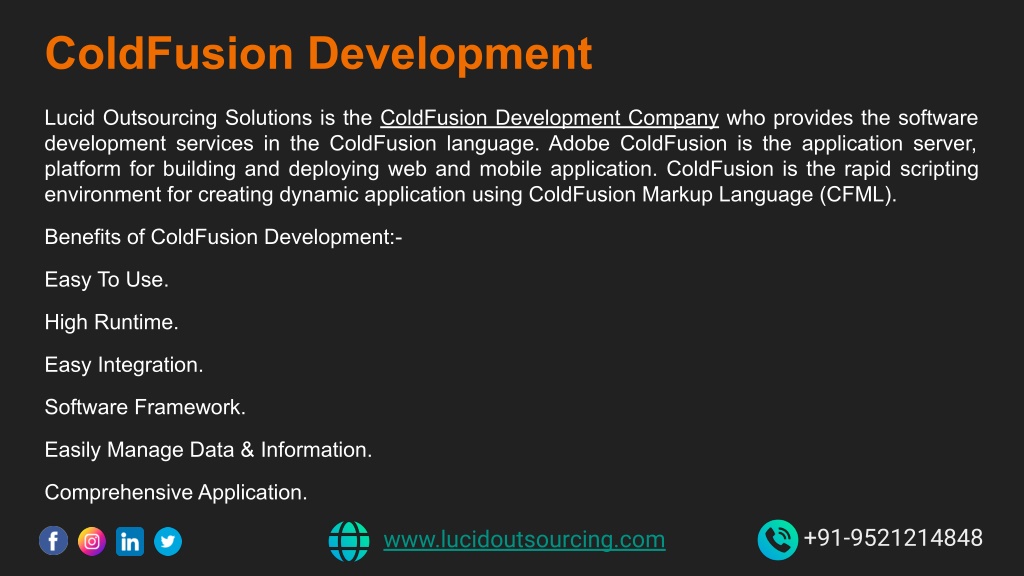 ColdFusion Development

Lucid Outsourcing Solutions is the ColdFusion Development Company who provides the software development services in the ColdFusion language. Adobe ColdFusion is the application server, platform for building and deploying web and mobile application. ColdFusion is the rapid scripting environment for creating dynamic application using ColdFusion Markup Language (CFML).

Benefits of ColdFusion Development:-

Easy To Use.

High Runtime.

Easy Integration.

Software Framework.

Easily Manage Data & Information.

Comprehensive Application.

www.lucidoutsourcing.com

+91-9521214848